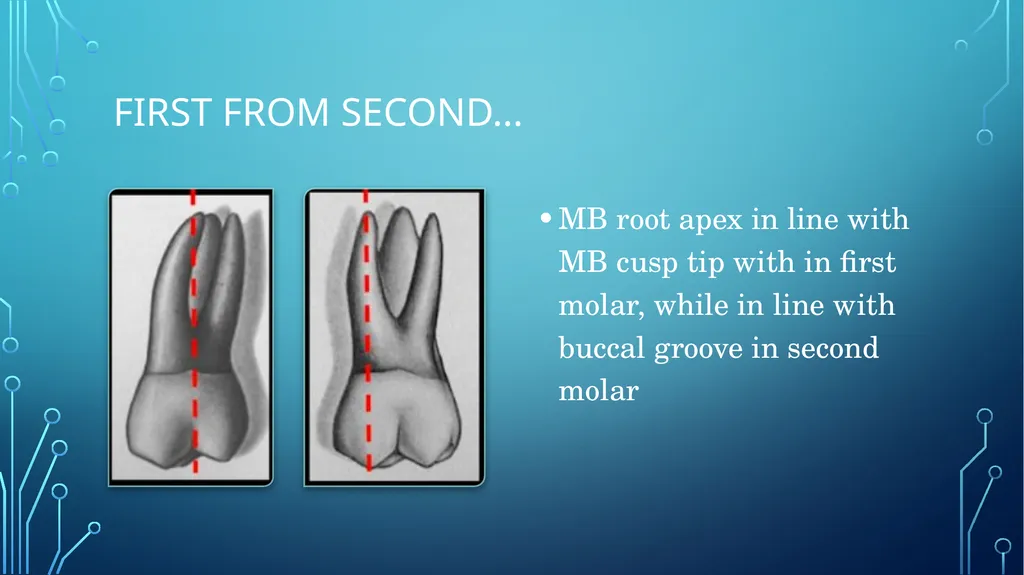 FIRST FROM SECOND…

• MB root apex in line with MB cusp tip with in first molar, while in line with buccal groove in second molar